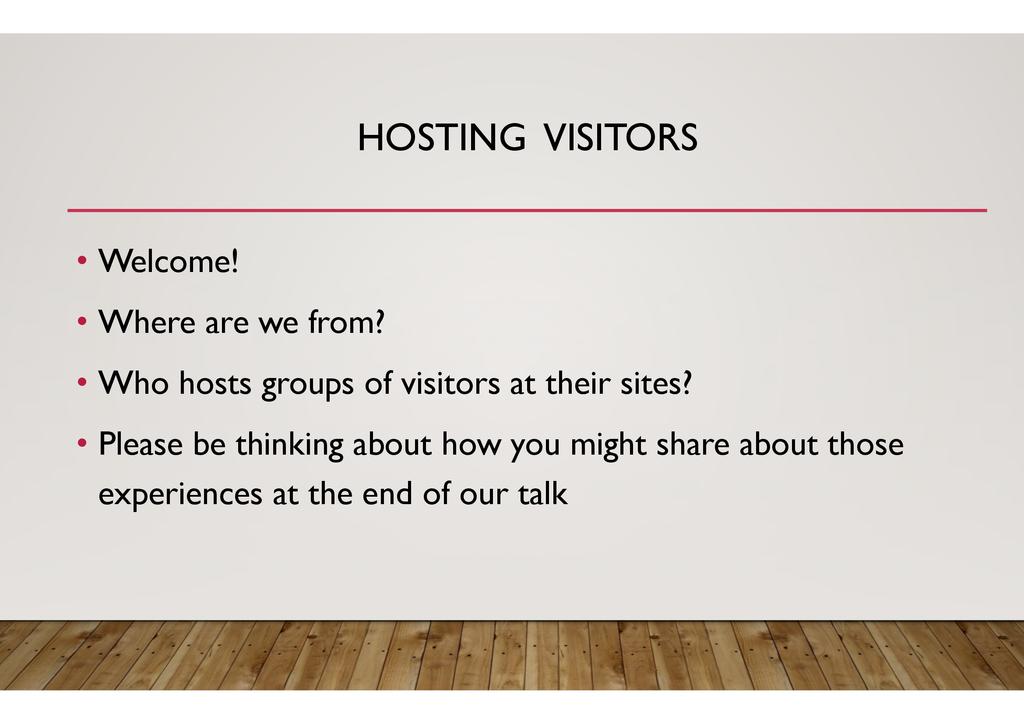 HOSTING VISITORS

• Welcome!
• Where are we from?
• Who hosts groups of visitors at their sites?
• Please be thinking about how you might share about those experiences at the end of our talk